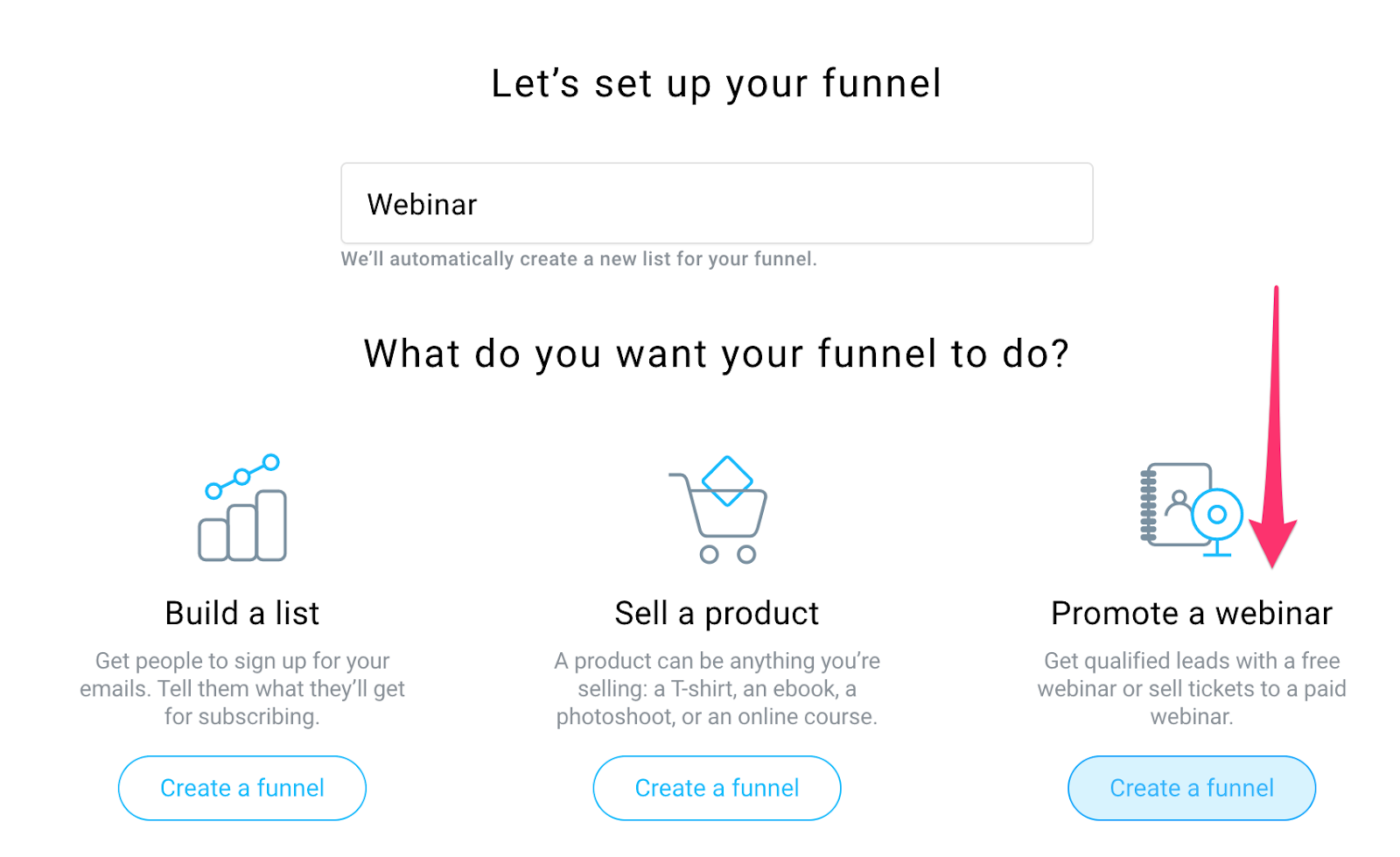 Let’s set up your funnel

Webinar

We’ll automatically create a new list for your funnel.

What do you want your funnel to do?

Build a list

Get people to sign up for your emails. Tell them what they’ll get for subscribing.

Create a funnel

Sell a product

A product can be anything you’re selling: a T-shirt, an ebook, a photoshoot, or an online course.

Create a funnel

Promote a webinar

Get qualified leads with a free webinar or sell tickets to a paid webinar.

Create a funnel